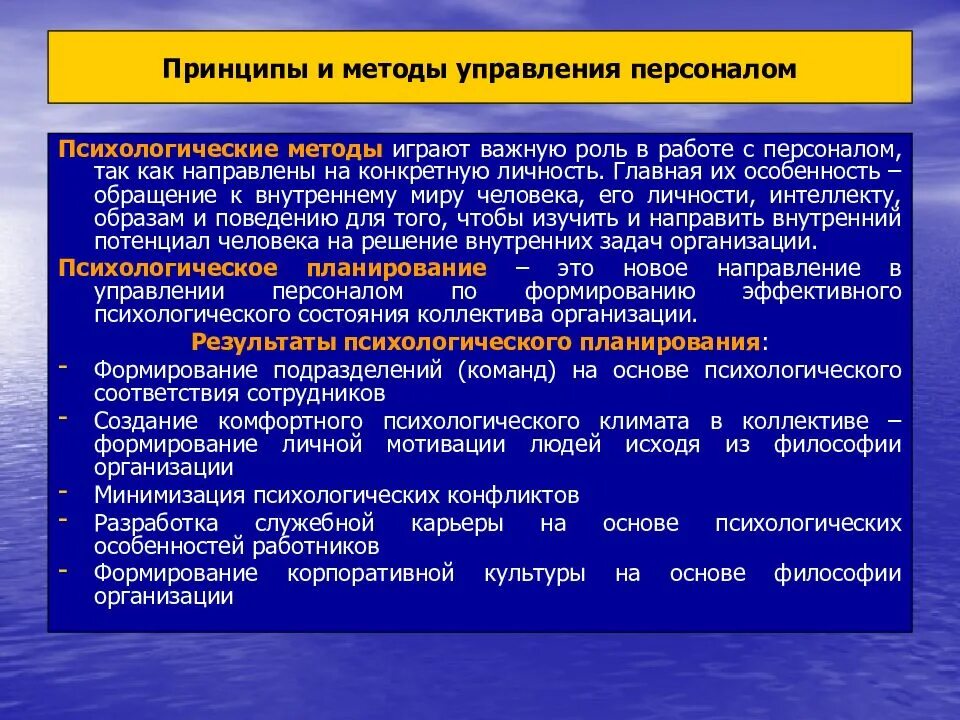 Принципы и методы управления персоналом

Психологические методы играют важную роль в работе с персоналом, так как направлены на конкретную личность. Главная их особенность – обращение к внутреннему миру человека, его личности, интеллекту, образам и поведению для того, чтобы изучить и направить внутренний потенциал человека на решение внутренних задач организации.

Психологическое планирование – это новое направление в управлении персоналом по формированию эффективного психологического состояния коллектива организации.

Результаты психологического планирования:

- Формирование подразделений (команд) на основе психологического соответствия сотрудников
- Создание комфортного психологического климата в коллективе – формирование личной мотивации людей исходя из философии организации
- Минимизация психологических конфликтов
- Разработка служебной карьеры на основе психологических особенностей работников
- Формирование корпоративной культуры на основе философии организации